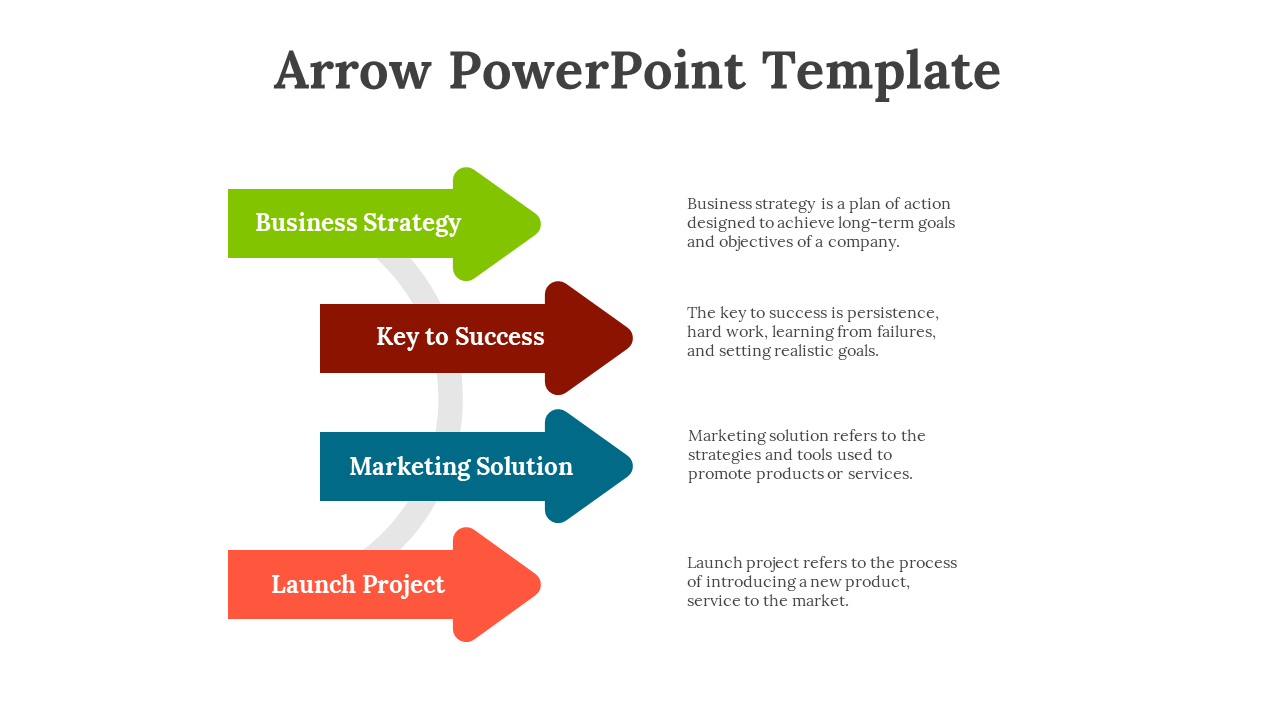 Arrow PowerPoint Template

Business Strategy

Business strategy is a plan of action designed to achieve long-term goals and objectives of a company.

Key to Success

The key to success is persistence, hard work, learning from failures, and setting realistic goals.

Marketing Solution

Marketing solution refers to the strategies and tools used to promote products or services.

Launch Project

Launch project refers to the process of introducing a new product, service to the market.